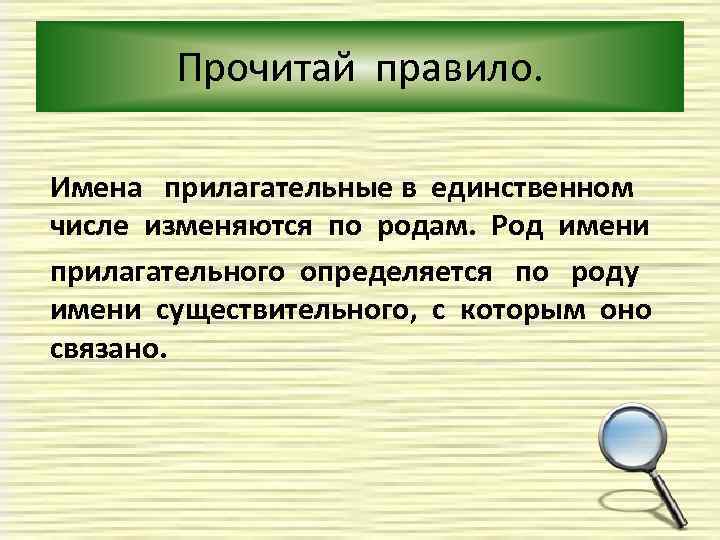 Прочитай правило.

Имена прилагательные в единственном числе изменяются по родам. Род имени прилагательного определяется по роду имени существительного, с которым оно связано.